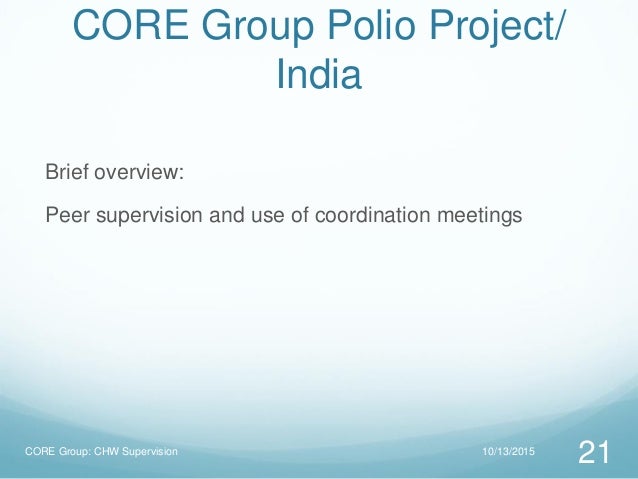 CORE Group Polio Project/ India

Brief overview:

Peer supervision and use of coordination meetings

CORE Group: CHW Supervision

10/13/2015

21